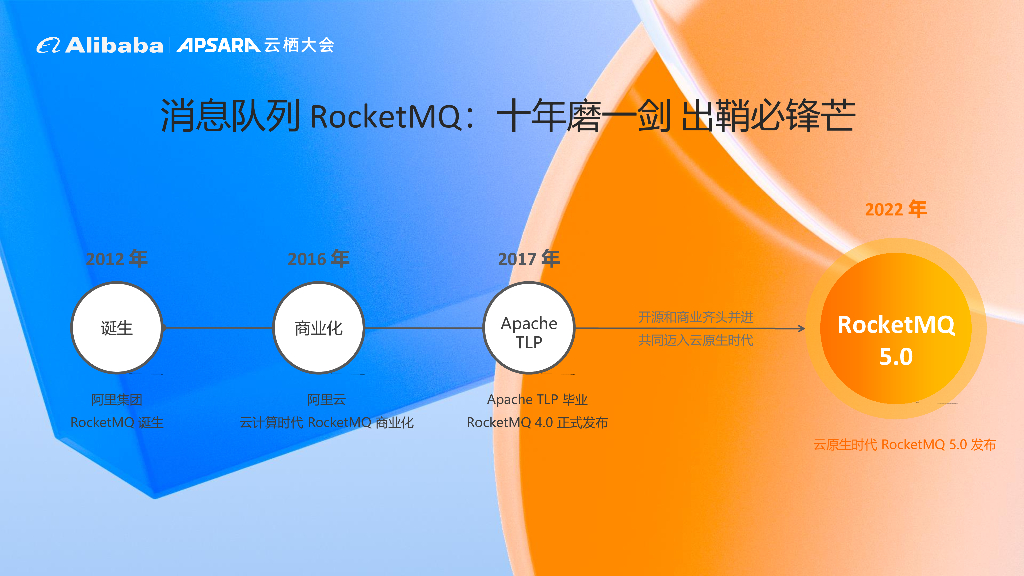 Alibaba APSARA 云栖大会

消息队列 RocketMQ：十年磨一剑 出鞘必锋芒

2012 年

诞生

阿里集团
RocketMQ 诞生

2016 年

商业化

阿里云
云计算时代 RocketMQ 商业化

2017 年

Apache TLP

Apache TLP 毕业
RocketMQ 4.0 正式发布

开源和商业齐头并进
共同迈入云原生时代

2022 年

RocketMQ 5.0

云原生时代 RocketMQ 5.0 发布